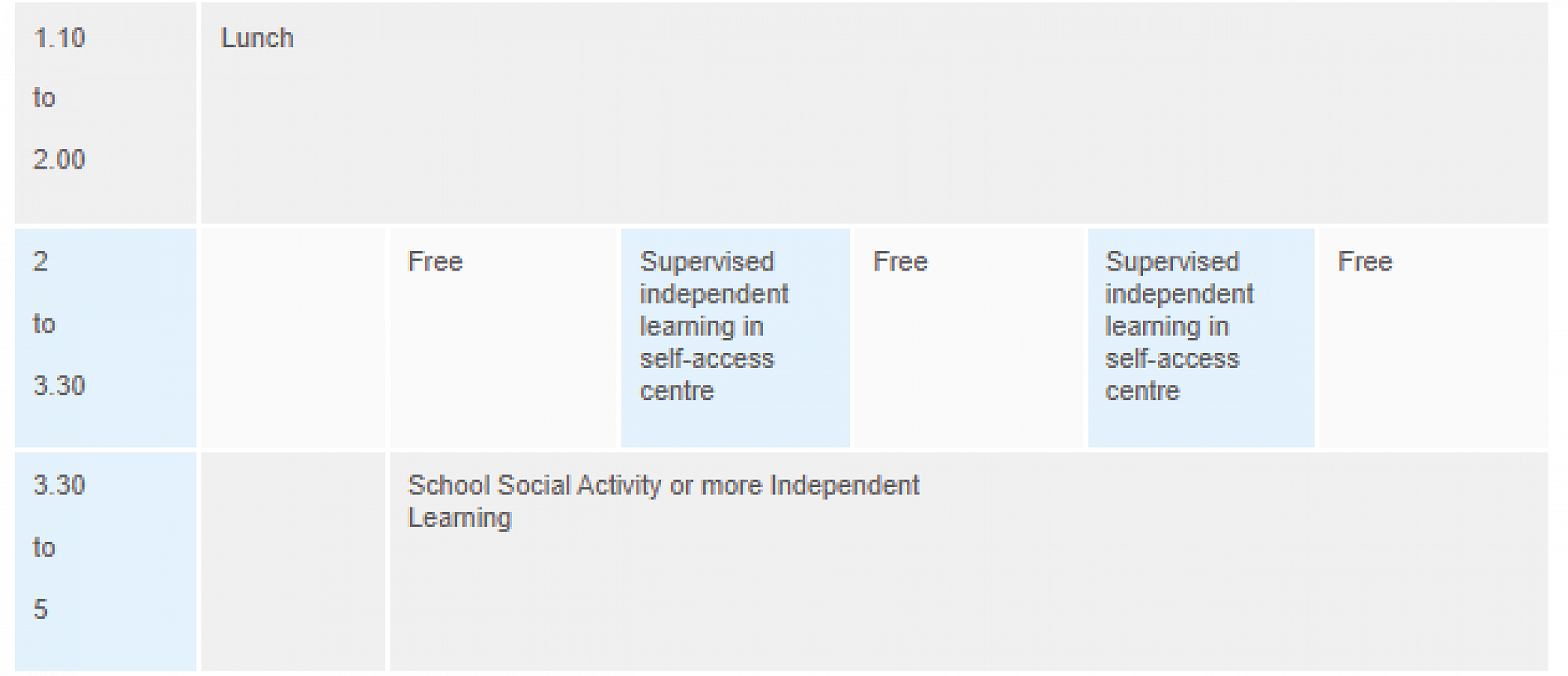 | | | | | | | |
|---|---|---|---|---|---|---|
| 1.10 to 2.00 | Lunch | | | | | |
| 2 to 3.30 | | Free | Supervised independent learning in self-access centre | Free | Supervised independent learning in self-access centre | Free |
| 3.30 to 5 | | School Social Activity or more Independent Learning | | | | |